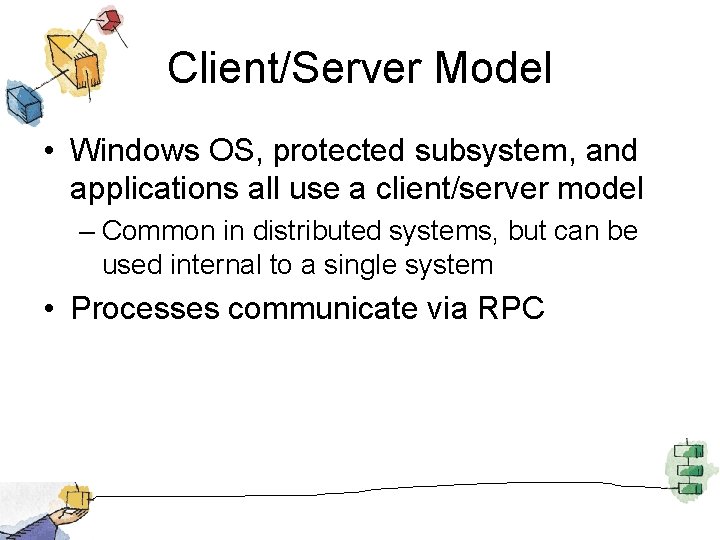 Client/Server Model

• Windows OS, protected subsystem, and applications all use a client/server model
– Common in distributed systems, but can be used internal to a single system

• Processes communicate via RPC